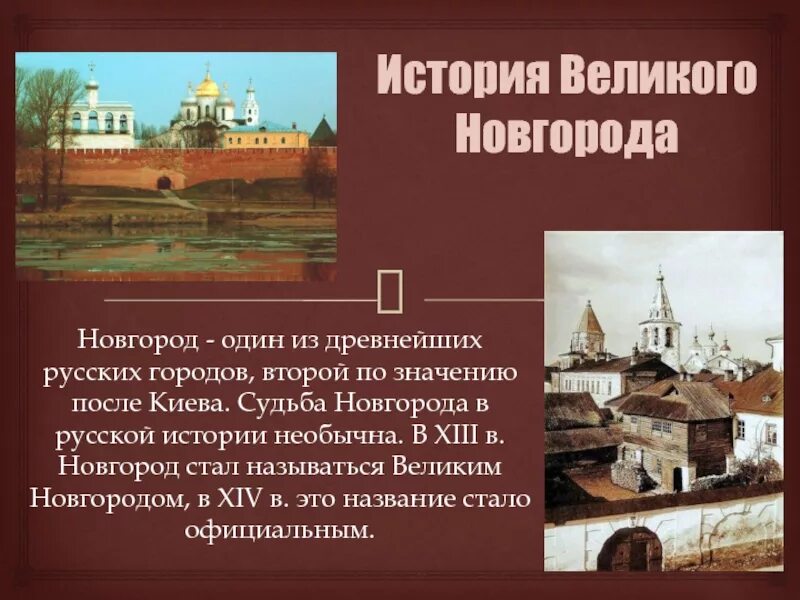 История Великого Новгорода

Новгород - один из древнейших русских городов, второй по значению после Киева. Судьба Новгорода в русской истории необычна. В XIII в. Новгород стал называться Великим Новгородом, в XIV в. это название стало официальным.